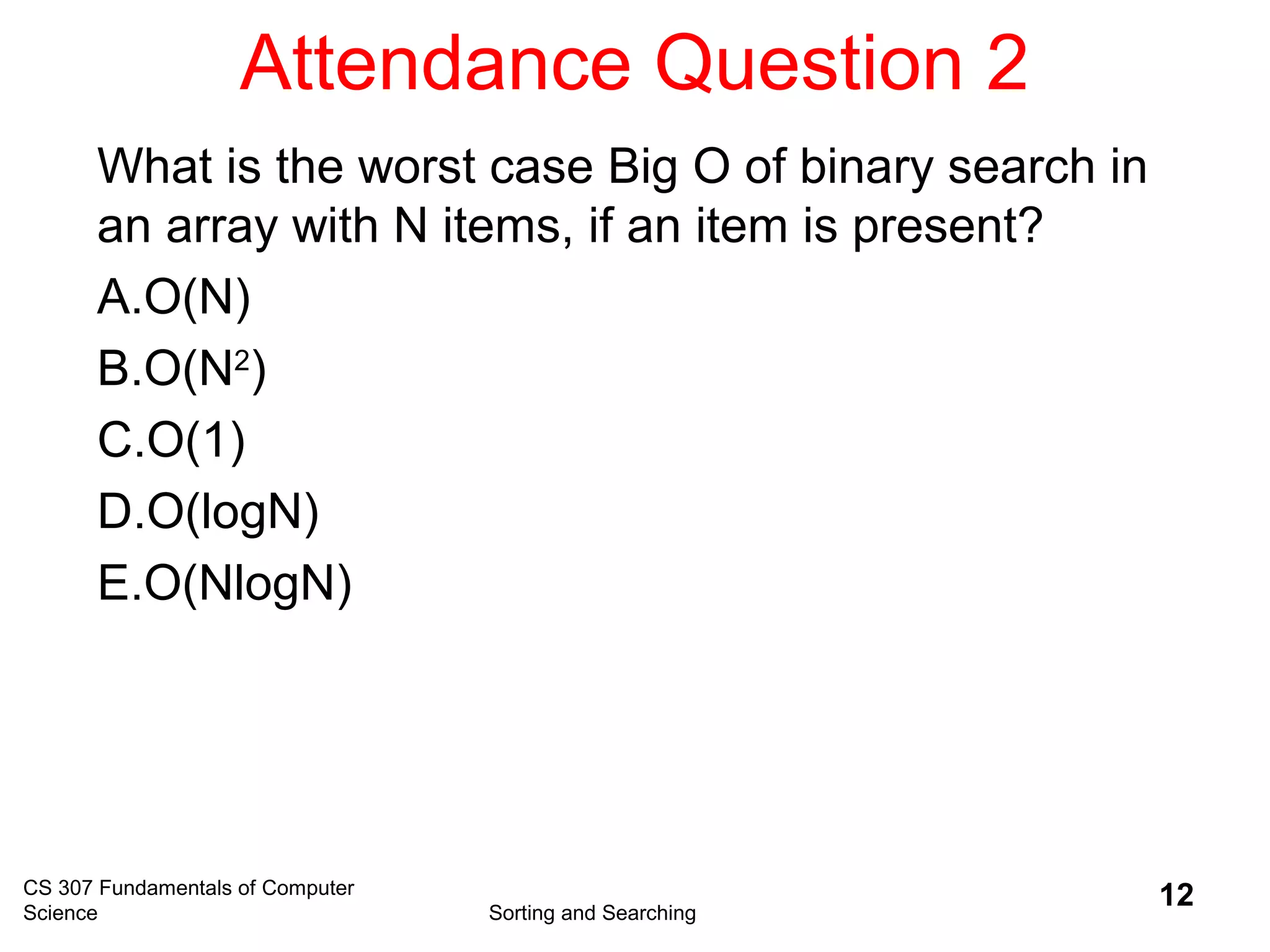 Attendance Question 2

What is the worst case Big O of binary search in an array with N items, if an item is present?

A.O(N)

B.O($N^2$)

C.O(1)

D.O(logN)

E.O(NlogN)

CS 307 Fundamentals of Computer Science

Sorting and Searching

12